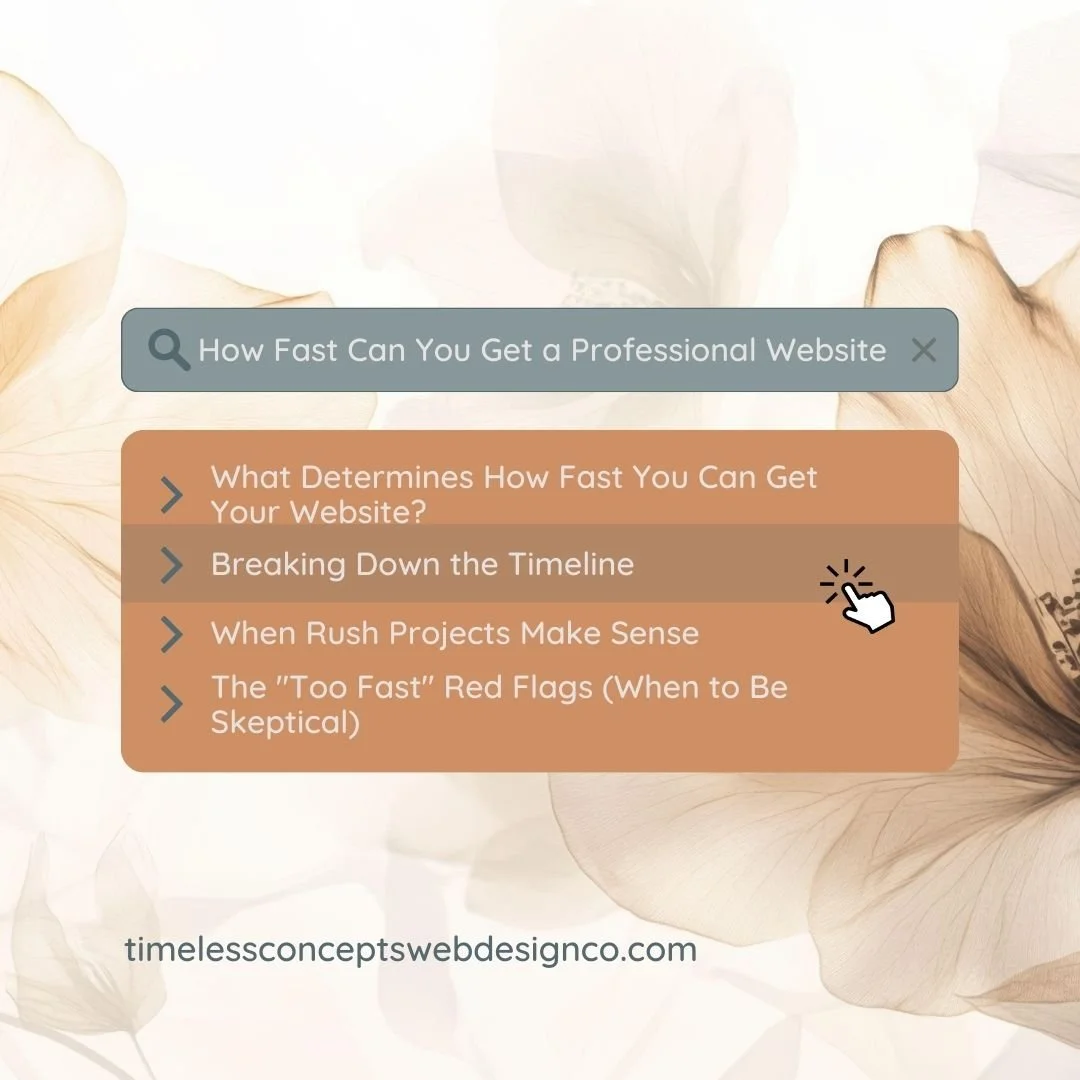 How Fast Can You Get a Professional Website

What Determines How Fast You Can Get Your Website?

Breaking Down the Timeline

When Rush Projects Make Sense

The "Too Fast" Red Flags (When to Be Skeptical)

timelessconceptswebdesignco.com